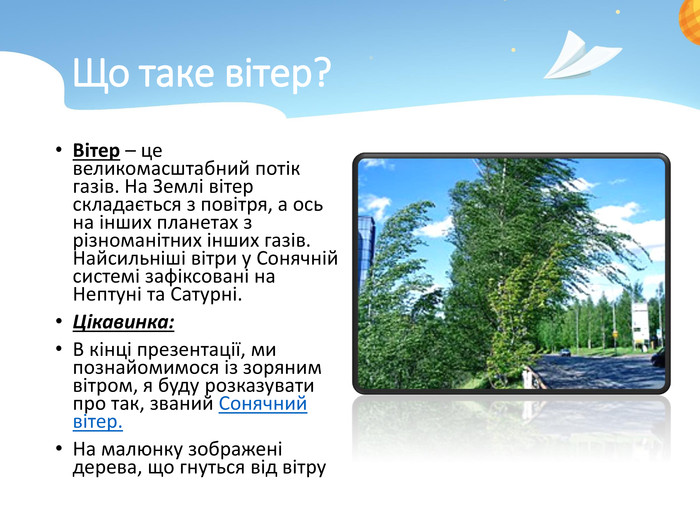 Що таке вітер?

• Вітер – це великомасштабний потік газів. На Землі вітер складається з повітря, а ось на інших планетах з різноманітних інших газів. Найсильніші вітри у Сонячній системі зафіксовані на Нептуні та Сатурні.

• Цікавинка:

• В кінці презентації, ми познайомимося із зоряним вітром, я буду розказувати про так, званий Сонячний вітер.

• На малюнку зображені дерева, що гнуться від вітру